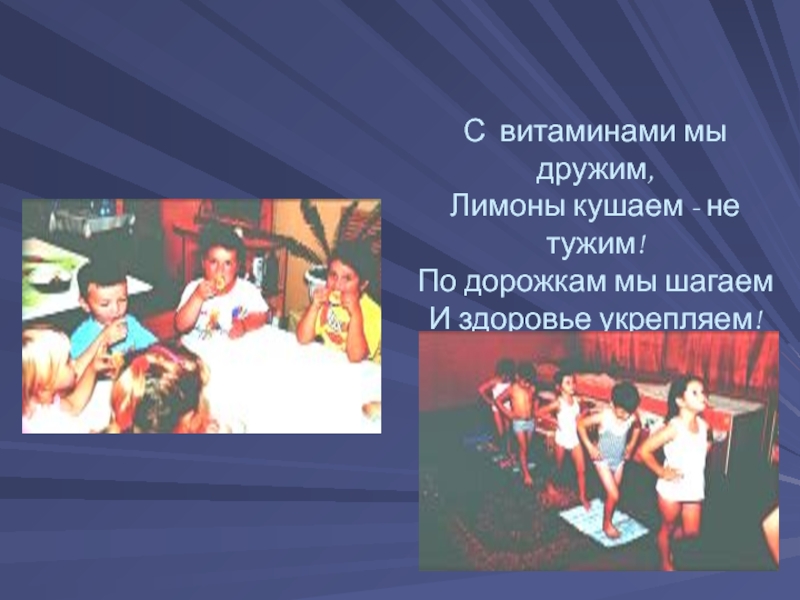 С витаминами мы дружим,
Лимоны кушаем - не тужим!
По дорожкам мы шагаем
И здоровье укрепляем!